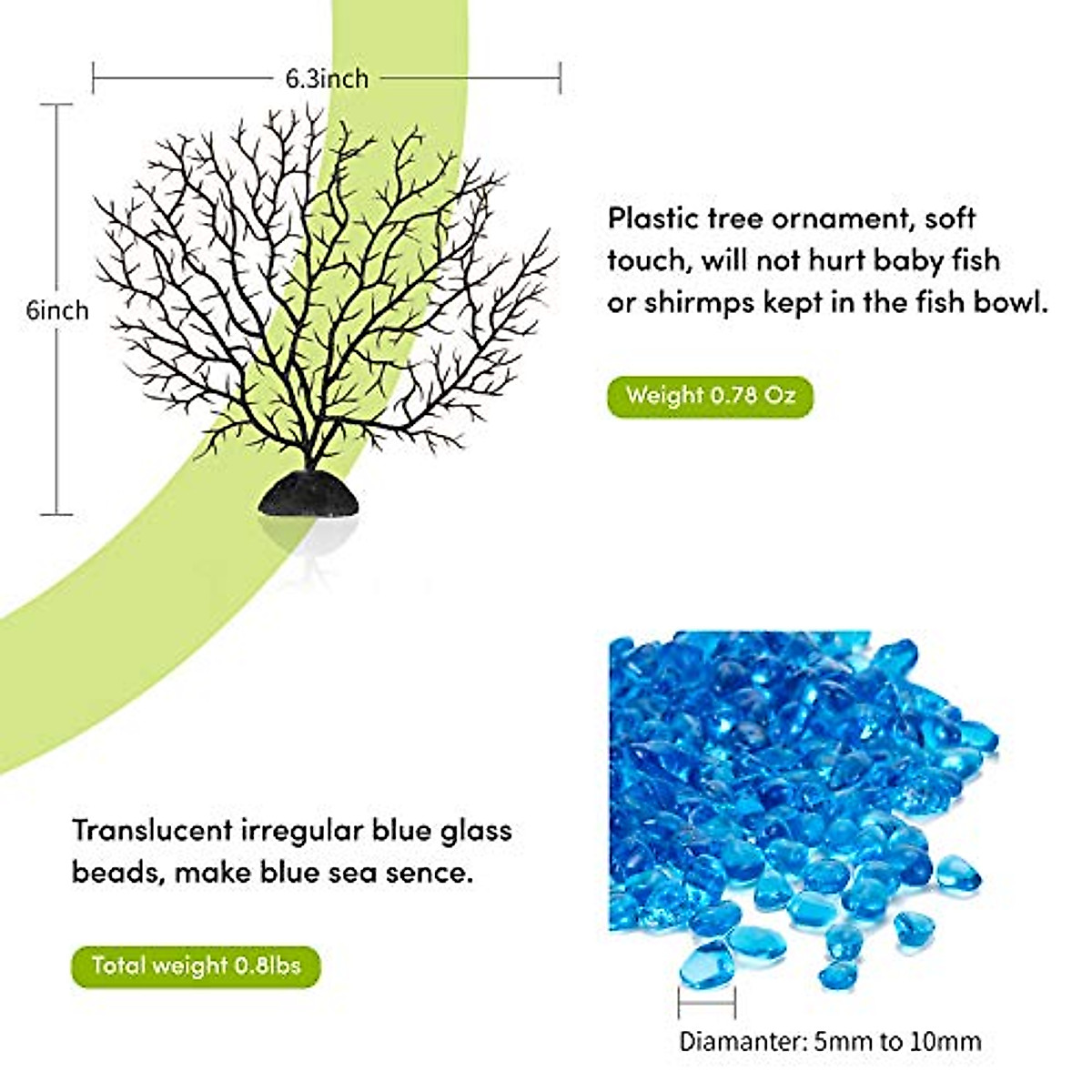 6.3inch

6inch

Plastic tree ornament, soft touch, will not hurt baby fish or shirmps kept in the fish bowl.

Weight 0.78 Oz

Translucent irregular blue glass beads, make blue sea sence.

Total weight 0.8lbs

Diamanter: 5mm to 10mm